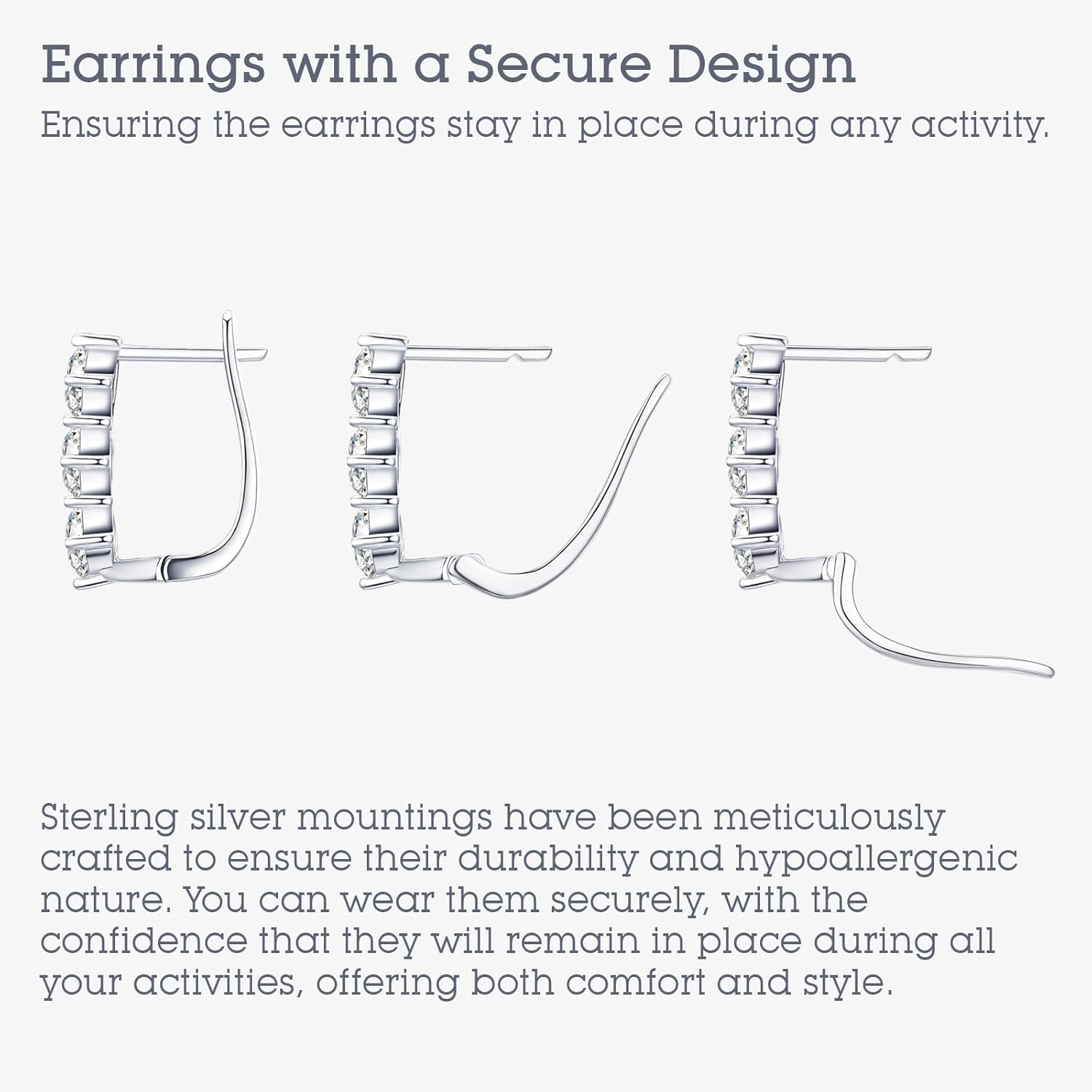 Earrings with a Secure Design
Ensuring the earrings stay in place during any activity.

Sterling silver mountings have been meticulously crafted to ensure their durability and hypoallergenic nature. You can wear them securely, with the confidence that they will remain in place during all your activities, offering both comfort and style.